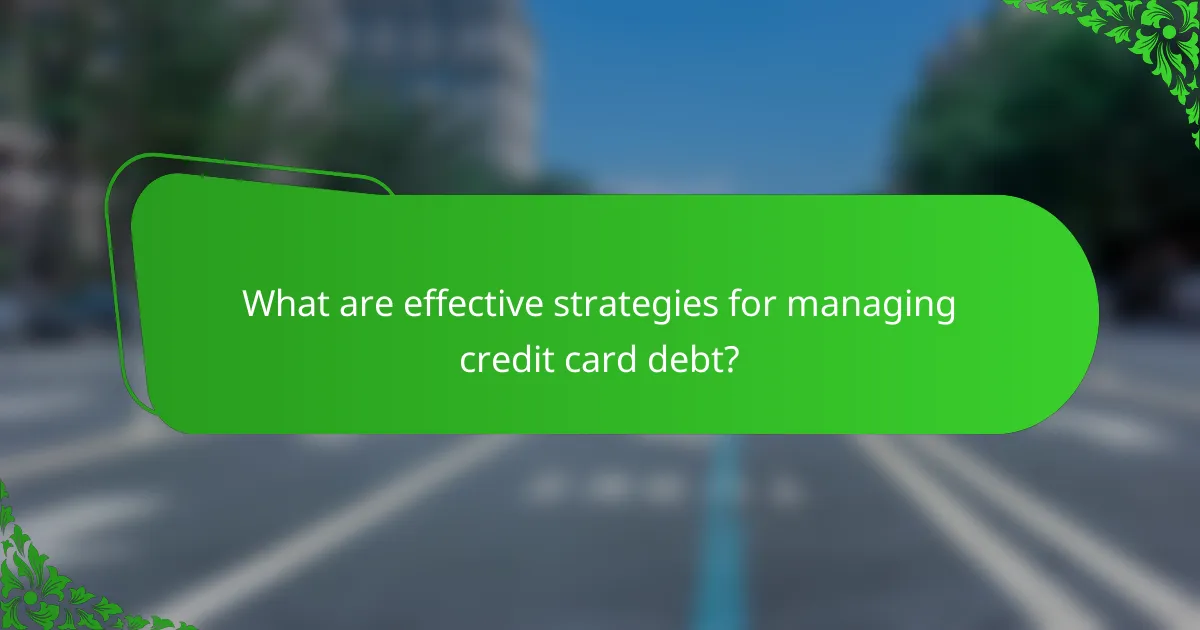 What are effective strategies for managing credit card debt?